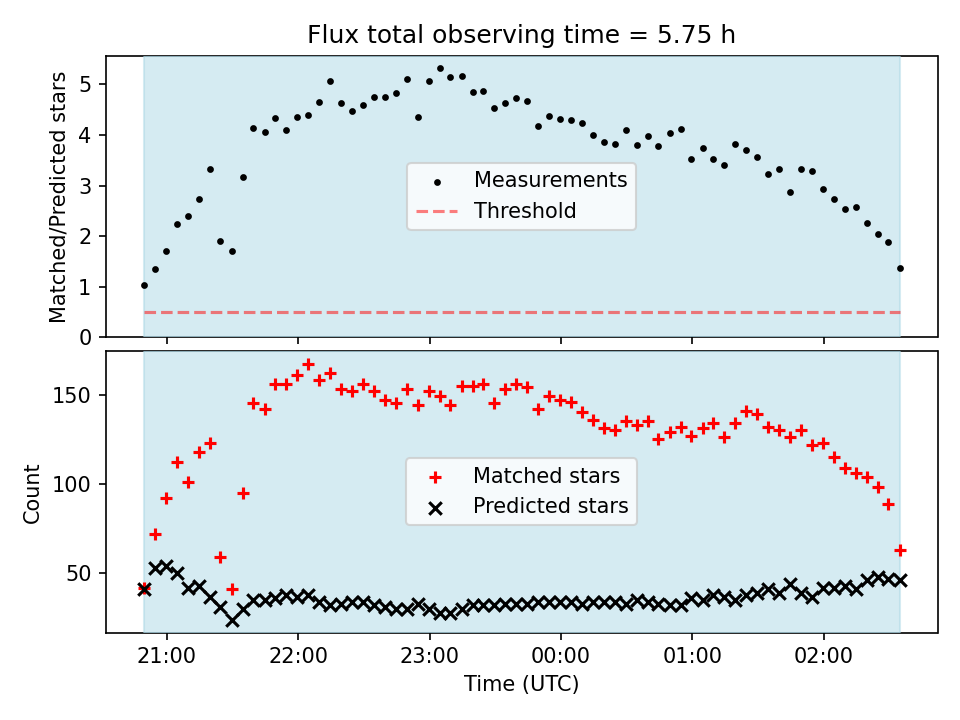 Flux total observing time = 5.75 h

Matched/Predicted stars

5
4
3
2
1
0

Measurements
Threshold

Count

150
100
50

Matched stars
Predicted stars

21:00
22:00
23:00
00:00
01:00
02:00

Time (UTC)